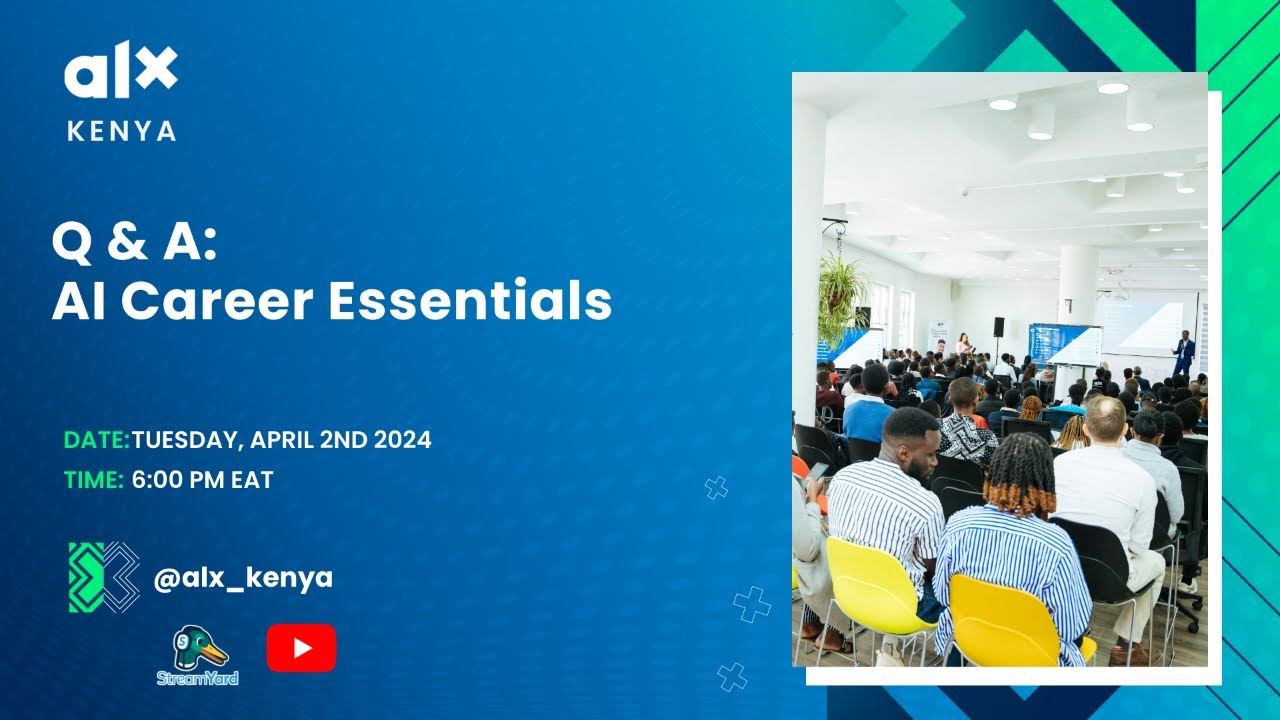 alx
KENYA

Q & A:
AI Career Essentials

DATE:TUESDAY, APRIL 2ND 2024
TIME: 6:00 PM EAT

@alx_kenya

StreamYard